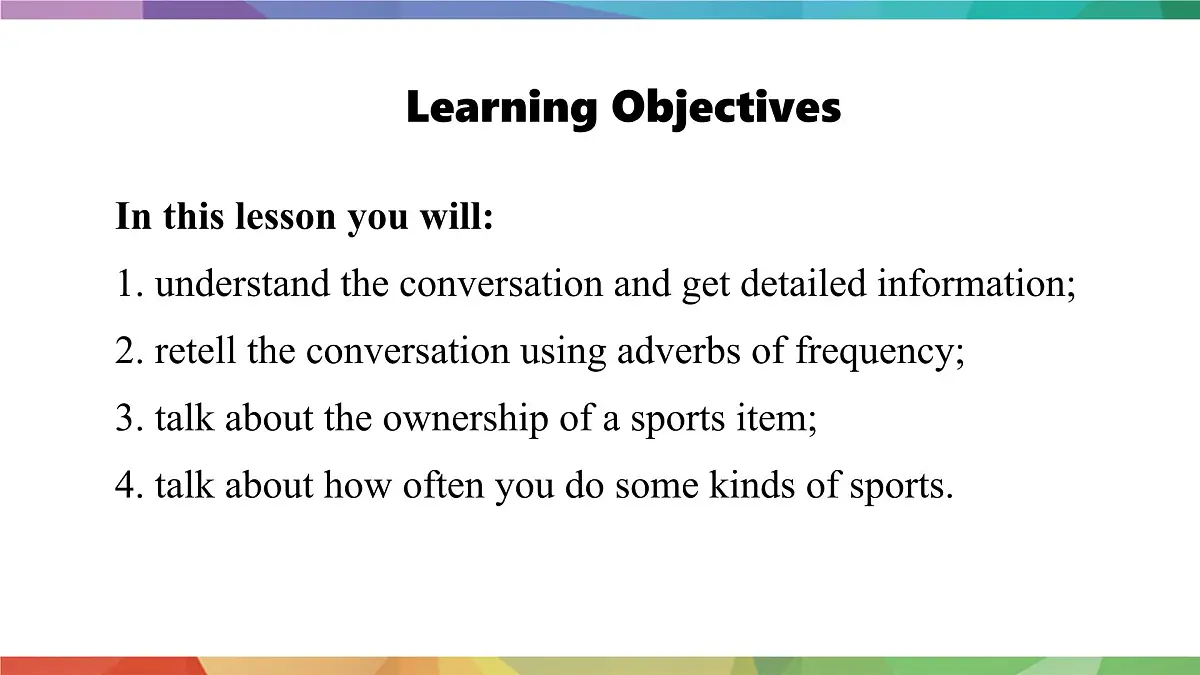 Learning Objectives

In this lesson you will:

1. understand the conversation and get detailed information;

2. retell the conversation using adverbs of frequency;

3. talk about the ownership of a sports item;

4. talk about how often you do some kinds of sports.